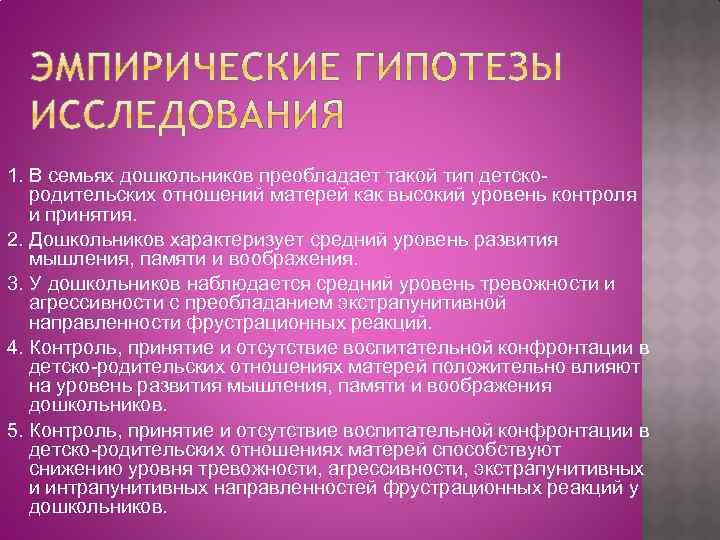 ЭМПИРИЧЕСКИЕ ГИПОТЕЗЫ ИССЛЕДОВАНИЯ

1. В семьях дошкольников преобладает такой тип детско-родительских отношений матерей как высокий уровень контроля и принятия.

2. Дошкольников характеризует средний уровень развития мышления, памяти и воображения.

3. У дошкольников наблюдается средний уровень тревожности и агрессивности с преобладанием экстрапунитивной направленности фрустрационных реакций.

4. Контроль, принятие и отсутствие воспитательной конфронтации в детско-родительских отношениях матерей положительно влияют на уровень развития мышления, памяти и воображения дошкольников.

5. Контроль, принятие и отсутствие воспитательной конфронтации в детско-родительских отношениях матерей способствуют снижению уровня тревожности, агрессивности, экстрапунитивных и интрапунитивных направленностей фрустрационных реакций у дошкольников.